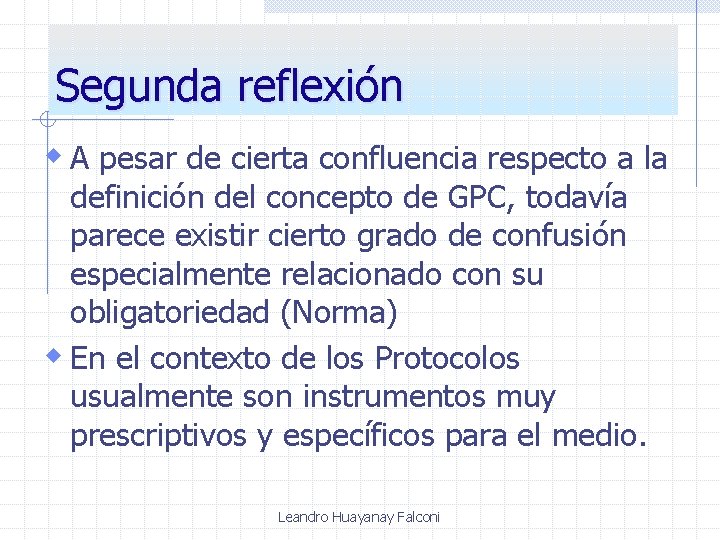 Segunda reflexión

A pesar de cierta confluencia respecto a la definición del concepto de GPC, todavía parece existir cierto grado de confusión especialmente relacionado con su obligatoriedad (Norma)

En el contexto de los Protocolos usualmente son instrumentos muy prescriptivos y específicos para el medio.

Leandro Huayanay Falconi